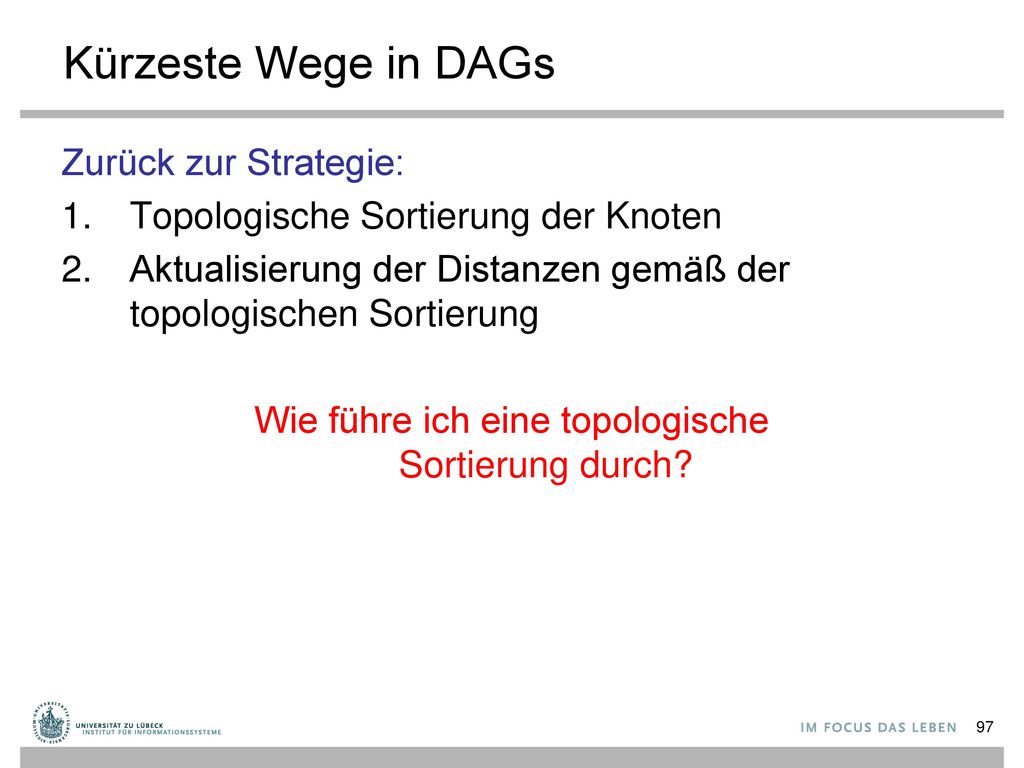 Kürzeste Wege in DAGs

Zurück zur Strategie:

1. Topologische Sortierung der Knoten
2. Aktualisierung der Distanzen gemäß der topologischen Sortierung

Wie führe ich eine topologische Sortierung durch?

UNIVERSITÄT ZU LÜBECK
INSTITUT FÜR INFORMATIONSSYSTEME

IM FOCUS DAS LEBEN

97